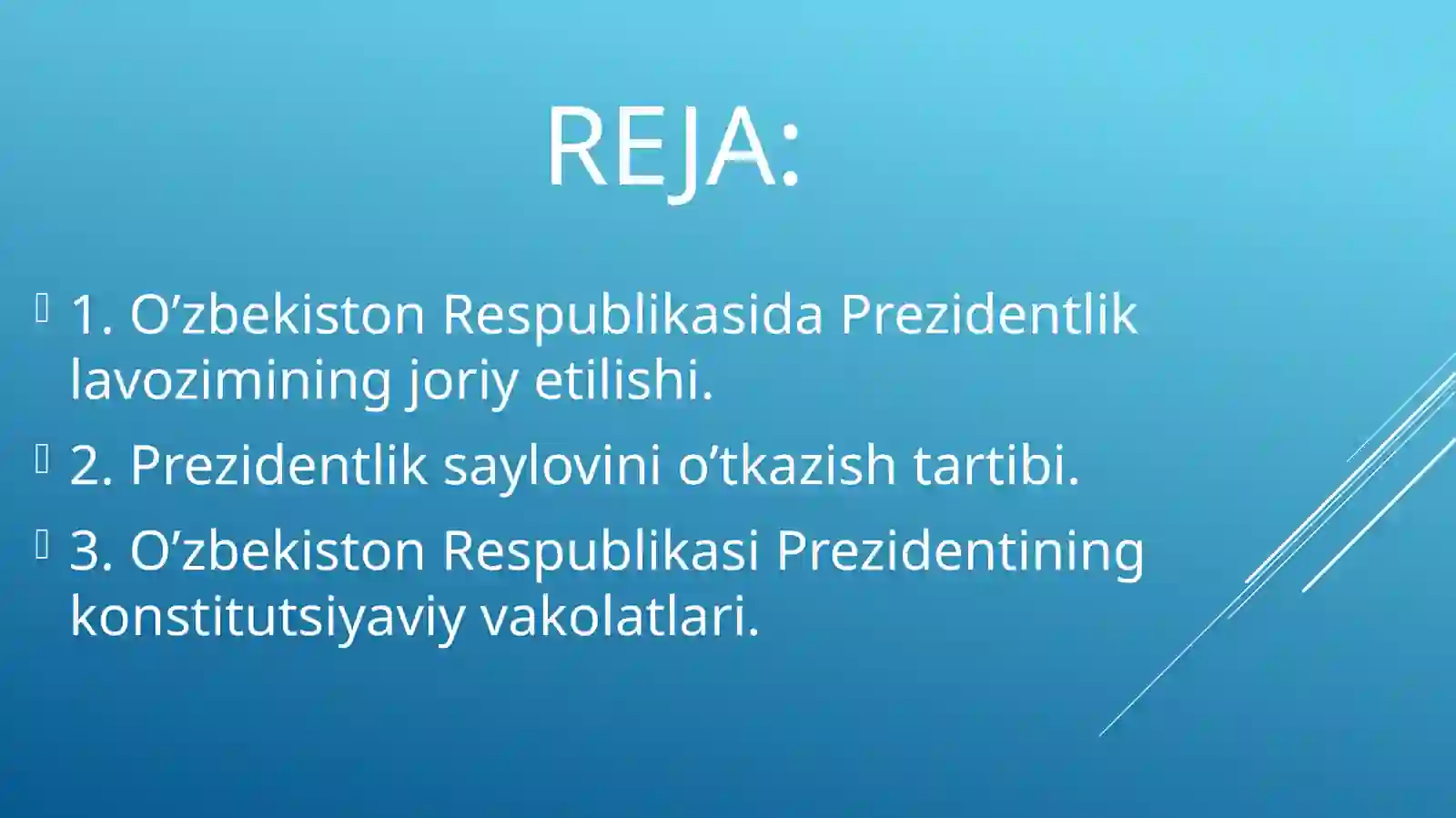 REJA:

1. O’zbekiston Respublikasida Prezidentlik lavozimining joriy etilishi.

2. Prezidentlik saylovini o’tkazish tartibi.

3. O’zbekiston Respublikasi Prezidentining konstitutsiyaviy vakolatlari.